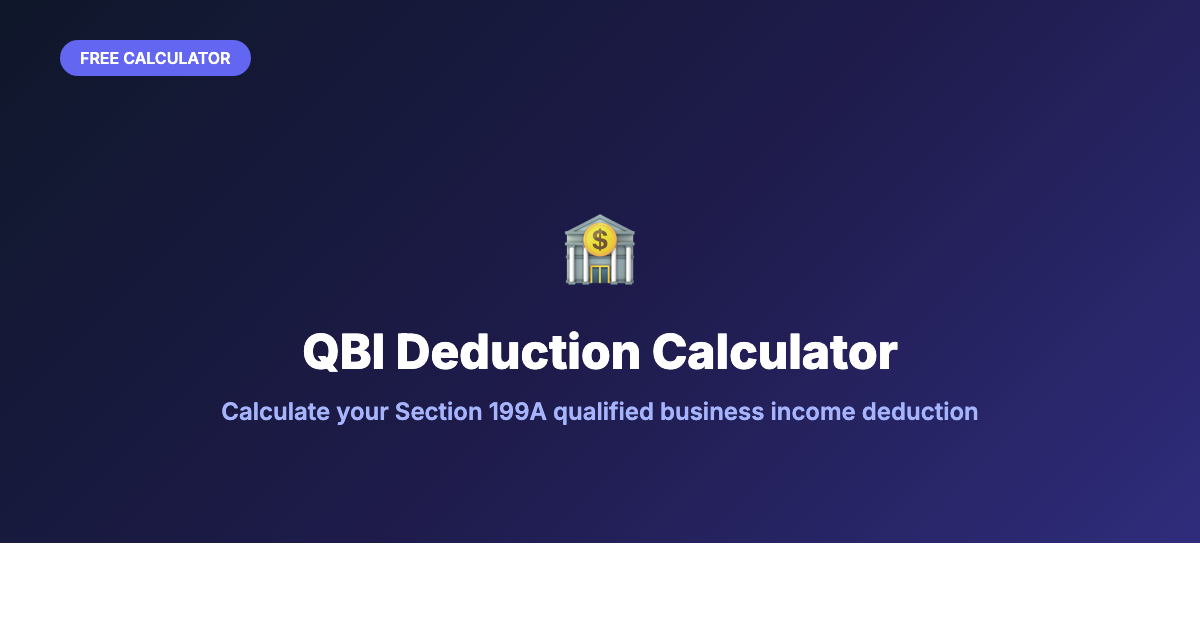 FREE CALCULATOR

$

QBI Deduction Calculator

Calculate your Section 199A qualified business income deduction